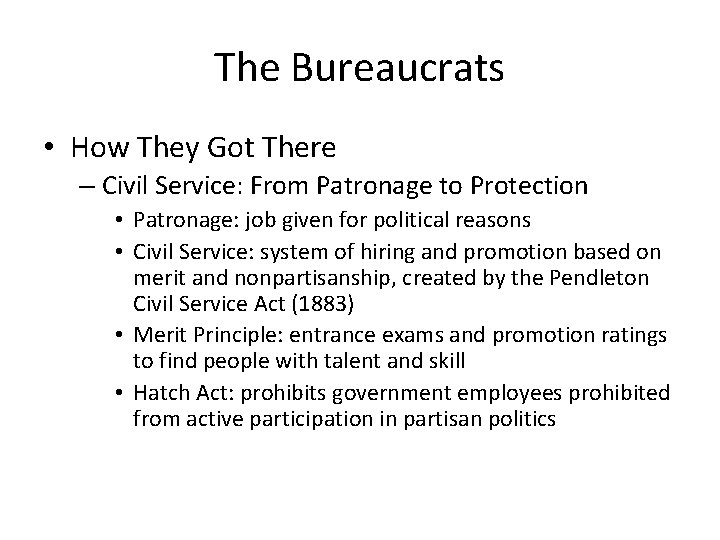 The Bureaucrats

• How They Got There
  – Civil Service: From Patronage to Protection
    • Patronage: job given for political reasons
    • Civil Service: system of hiring and promotion based on merit and nonpartisanship, created by the Pendleton Civil Service Act (1883)
    • Merit Principle: entrance exams and promotion ratings to find people with talent and skill
    • Hatch Act: prohibits government employees prohibited from active participation in partisan politics